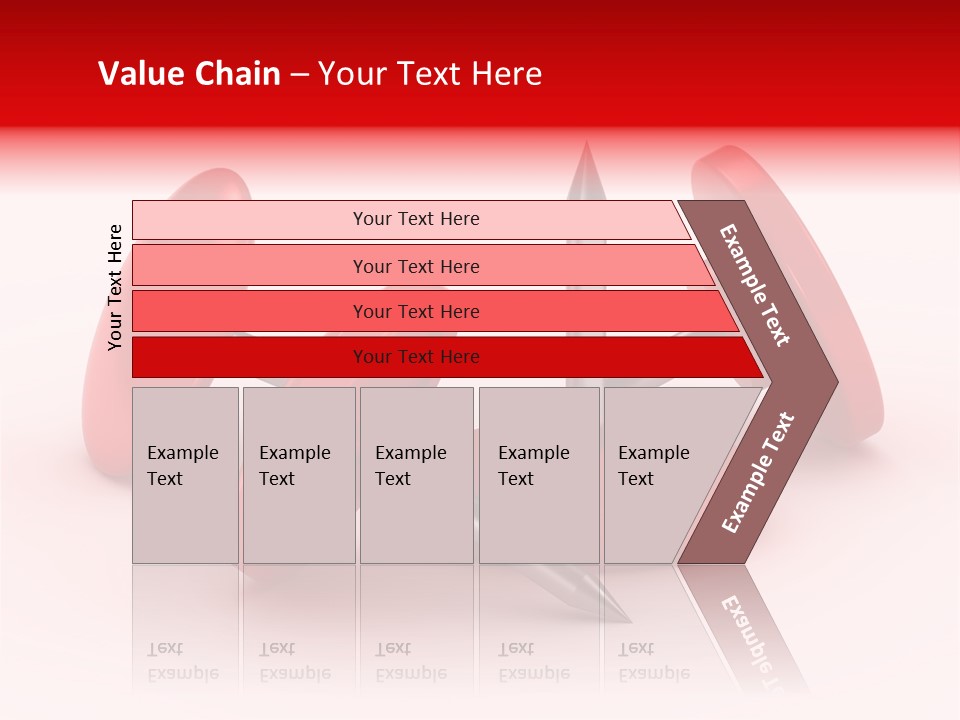 Value Chain – Your Text Here

Your Text Here

Your Text Here

Your Text Here

Your Text Here

Your Text Here

Example Text

Example Text

Example Text

Example Text

Example Text

Example Text

Example Text